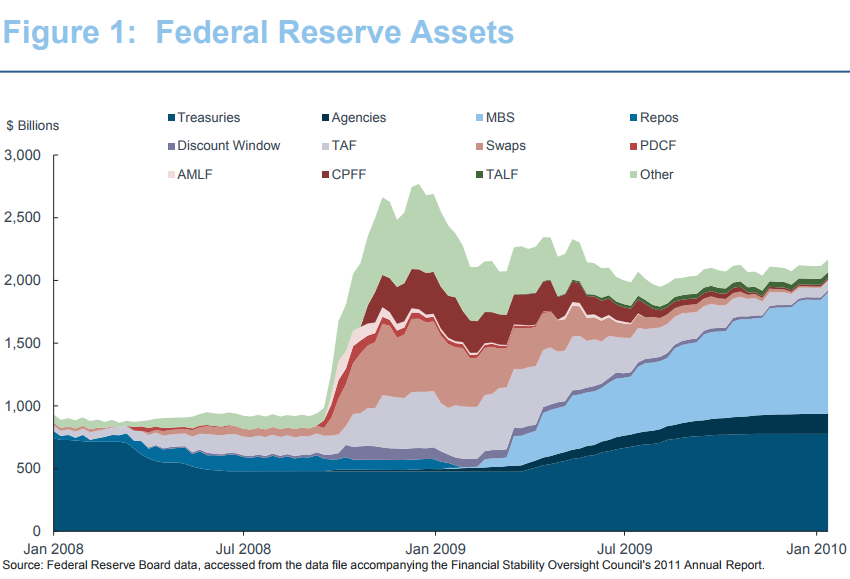 Figure 1: Federal Reserve Assets

$ Billions

Treasuries
Agencies
MBS
Repos
Discount Window
TAF
Swaps
PDCF
AMLF
CPFF
TALF
Other

3,000
2,500
2,000
1,500
1,000
500
0

Jan 2008
Jul 2008
Jan 2009
Jul 2009
Jan 2010

Source: Federal Reserve Board data, accessed from the data file accompanying the Financial Stability Oversight Council's 2011 Annual Report.